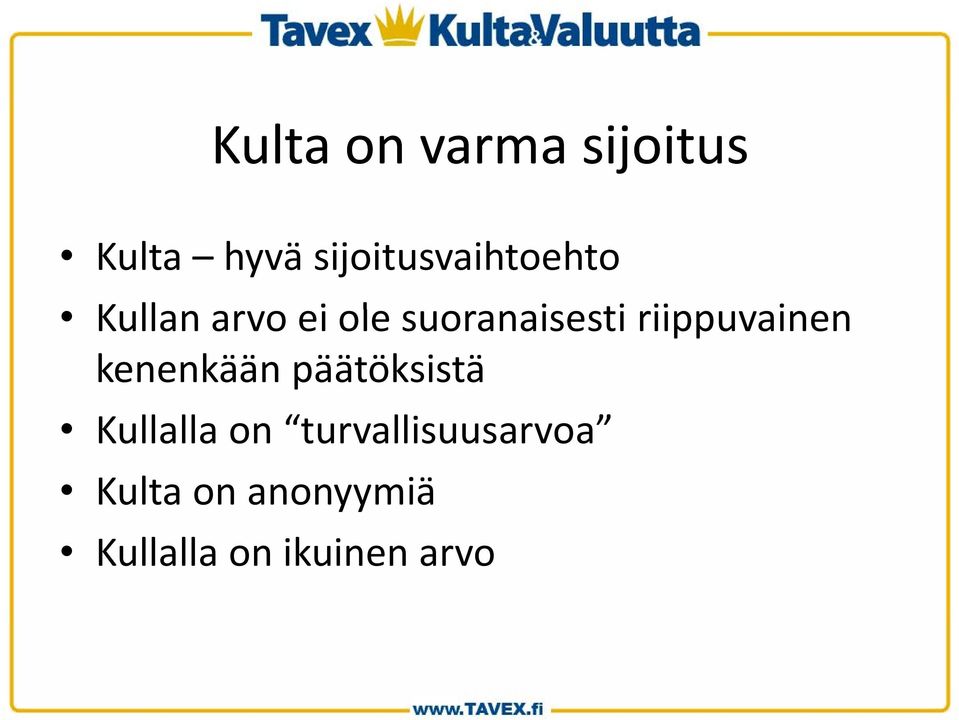 Tavex Kulta&Valuutta

Kulta on varma sijoitus

• Kulta – hyvä sijoitusvaihtoehto
• Kullan arvo ei ole suoranaisesti riippuvainen kenenkään päätöksistä
• Kullalla on “turvallisuusarvoa”
• Kulta on anonyymiä
• Kullalla on ikuinen arvo

www.TAVEX.fi